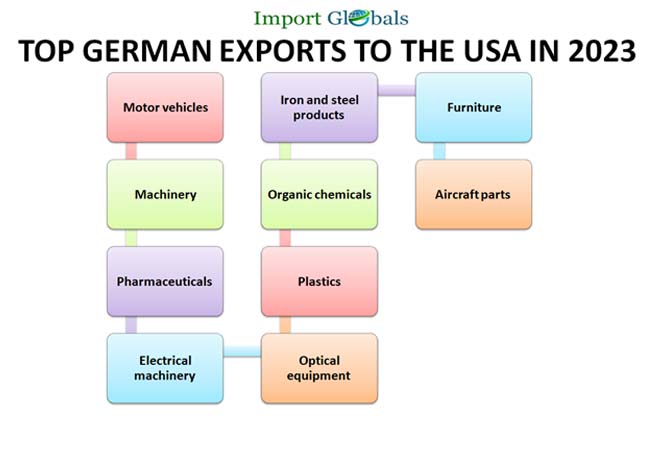 Import Globals

TOP GERMAN EXPORTS TO THE USA IN 2023

Motor vehicles

Machinery

Pharmaceuticals

Electrical machinery

Optical equipment

Plastics

Organic chemicals

Iron and steel products

Furniture

Aircraft parts